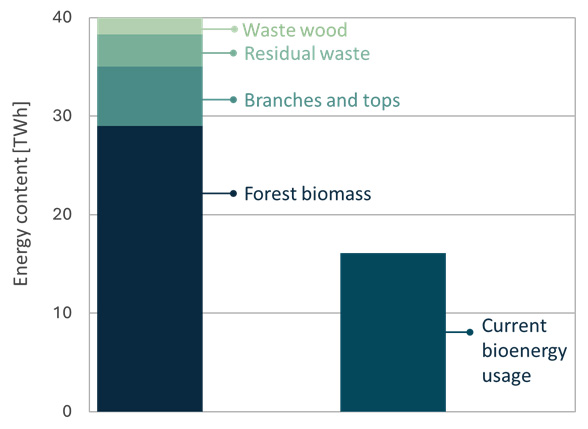 Energy content [TWh]

40
30
20
10
0

Waste wood
Residual waste
Branches and tops
Forest biomass

Current bioenergy usage